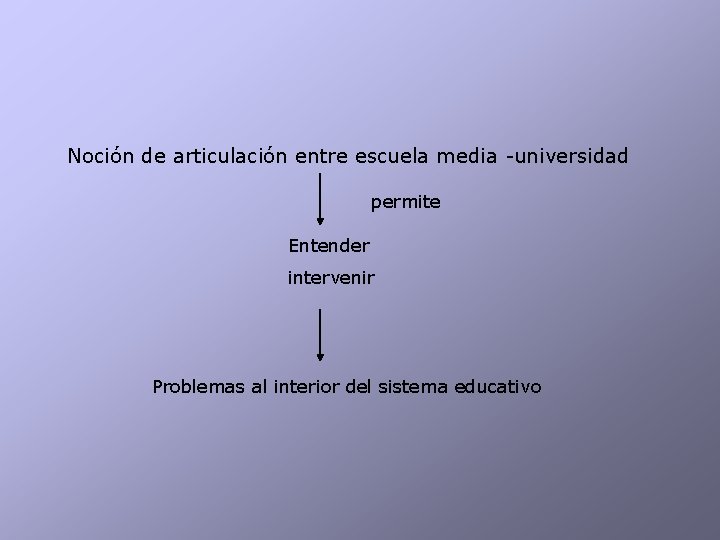 Noción de articulación entre escuela media -universidad

permite

Entender

intervenir

Problemas al interior del sistema educativo